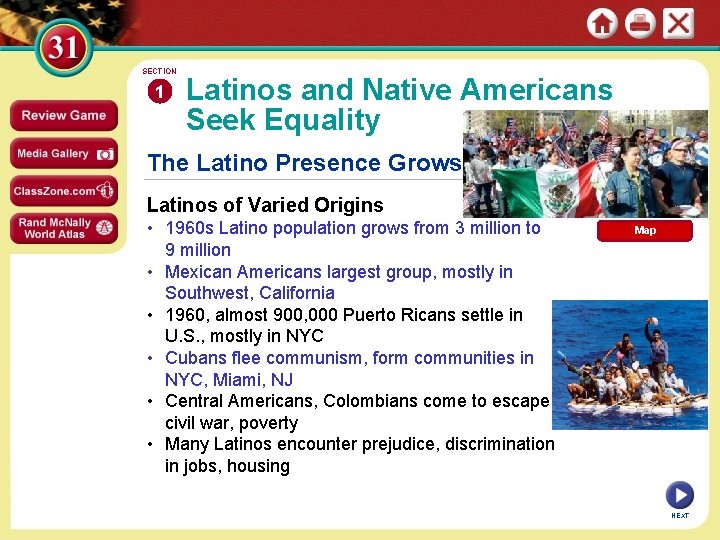 31

Review Game

Media Gallery

ClassZone.com

Rand McNally World Atlas

SECTION 1

Latinos and Native Americans Seek Equality

The Latino Presence Grows

Latinos of Varied Origins

• 1960s Latino population grows from 3 million to 9 million
• Mexican Americans largest group, mostly in Southwest, California
• 1960, almost 900,000 Puerto Ricans settle in U.S., mostly in NYC
• Cubans flee communism, form communities in NYC, Miami, NJ
• Central Americans, Colombians come to escape civil war, poverty
• Many Latinos encounter prejudice, discrimination in jobs, housing

Map

NEXT